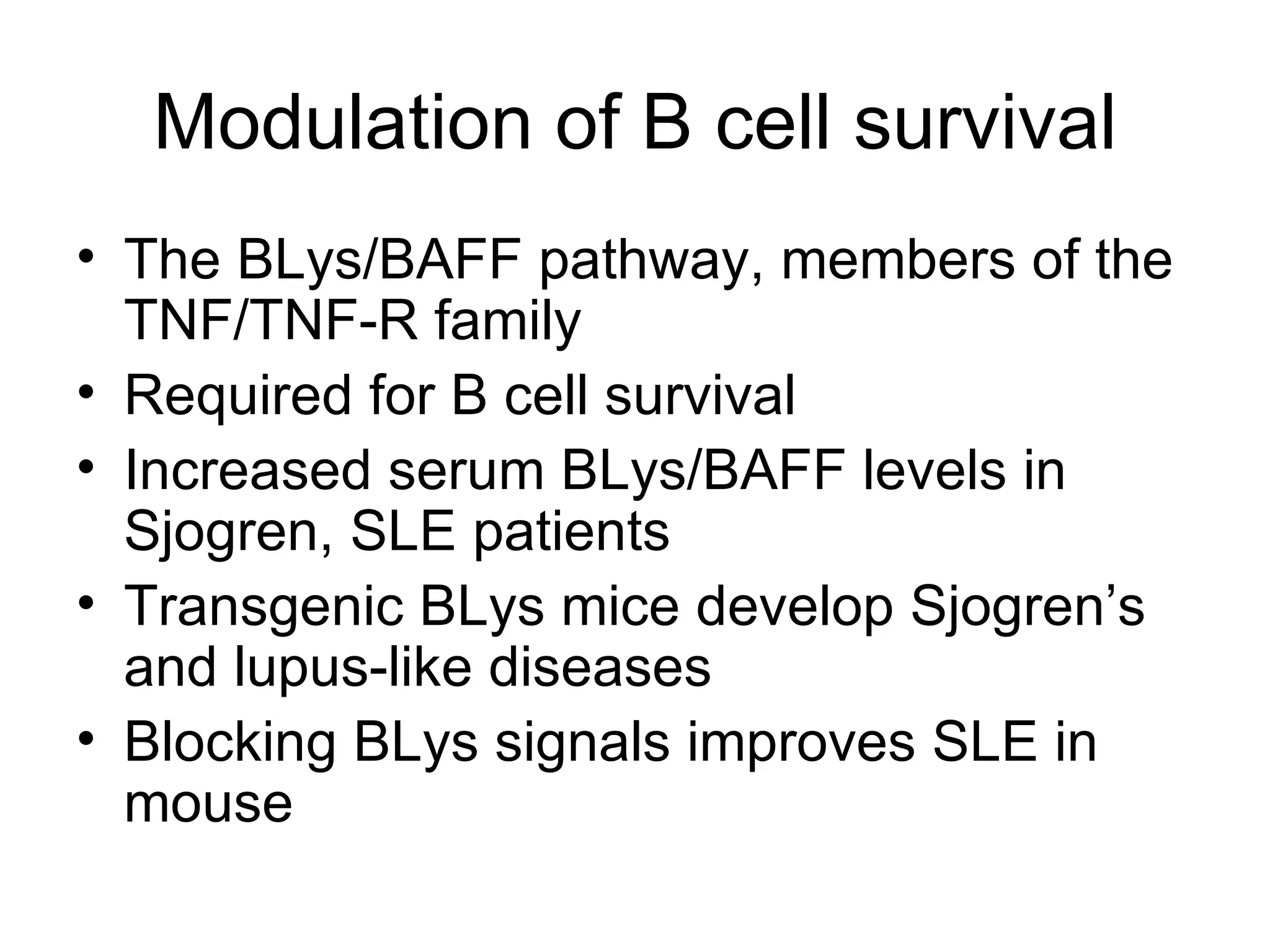 Modulation of B cell survival

• The BLys/BAFF pathway, members of the TNF/TNF-R family
• Required for B cell survival
• Increased serum BLys/BAFF levels in Sjogren, SLE patients
• Transgenic BLys mice develop Sjogren’s and lupus-like diseases
• Blocking BLys signals improves SLE in mouse